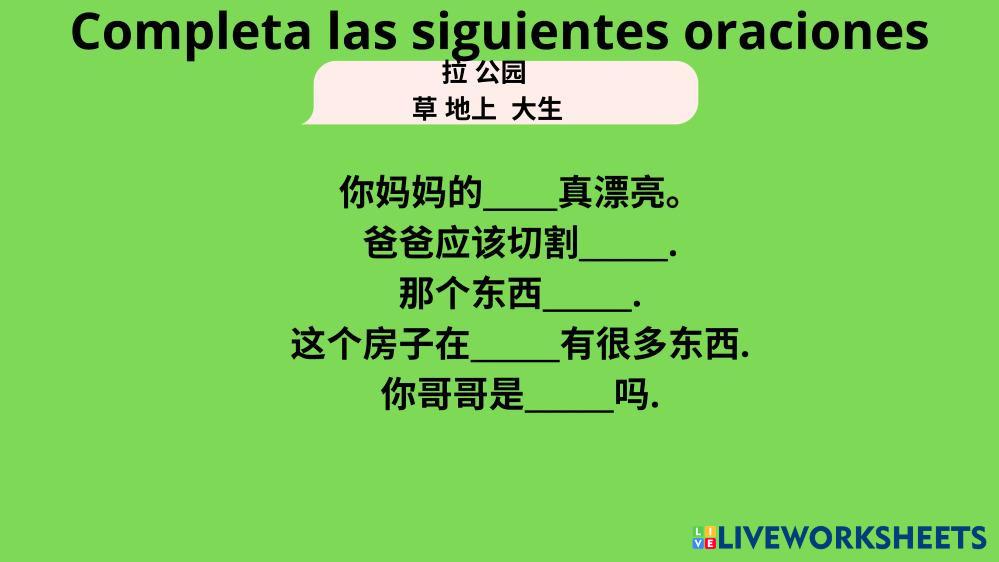 Completa las siguientes oraciones

拉 公园
草 地上 大生

你妈妈的____真漂亮。
爸爸应该切割_____.
那个东西_____.
这个房子在_____有很多东西.
你哥哥是_____吗.

LIVEWORKSHEETS